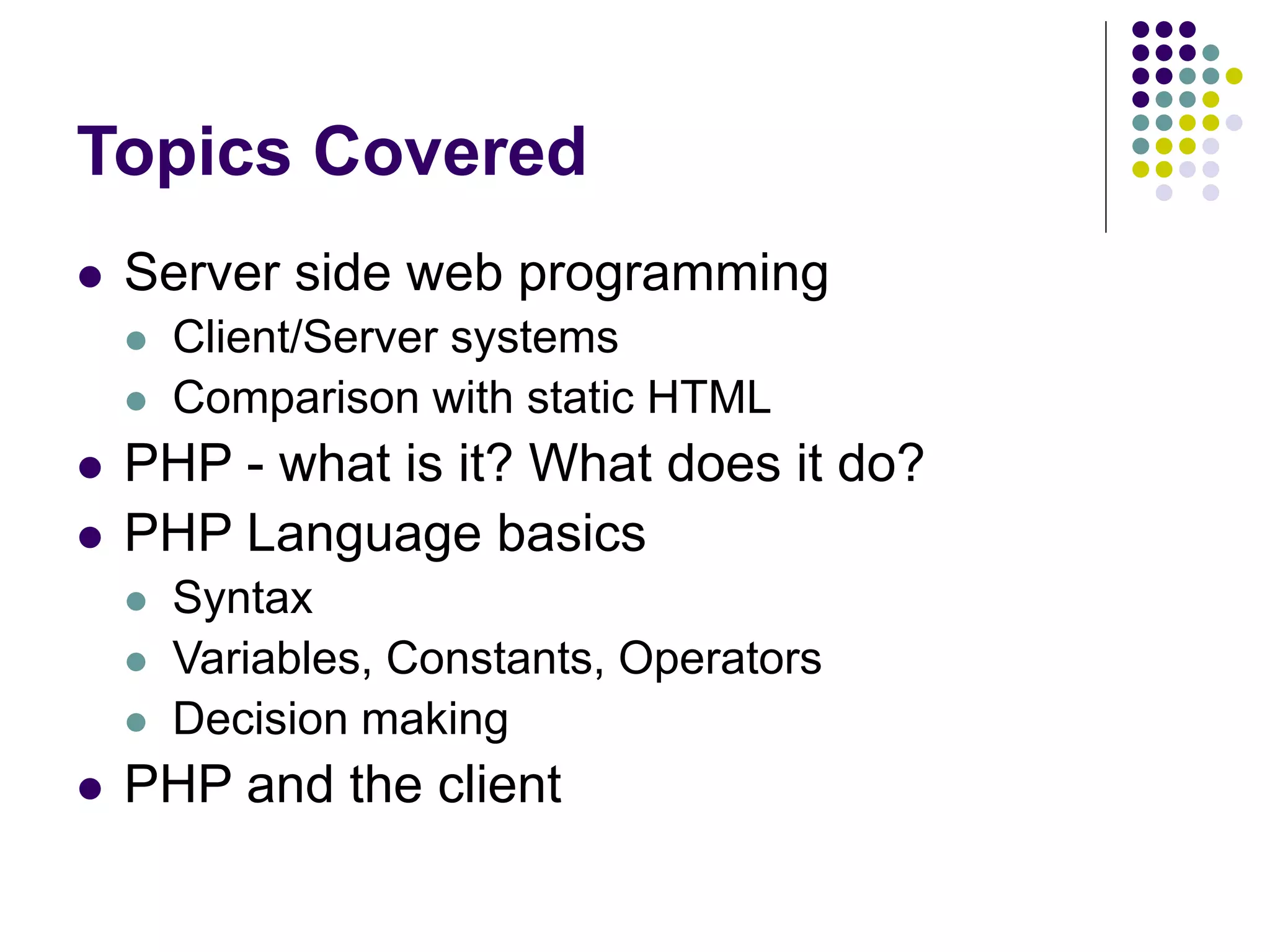 Topics Covered

- Server side web programming
  - Client/Server systems
  - Comparison with static HTML
- PHP - what is it? What does it do?
- PHP Language basics
  - Syntax
  - Variables, Constants, Operators
  - Decision making
- PHP and the client